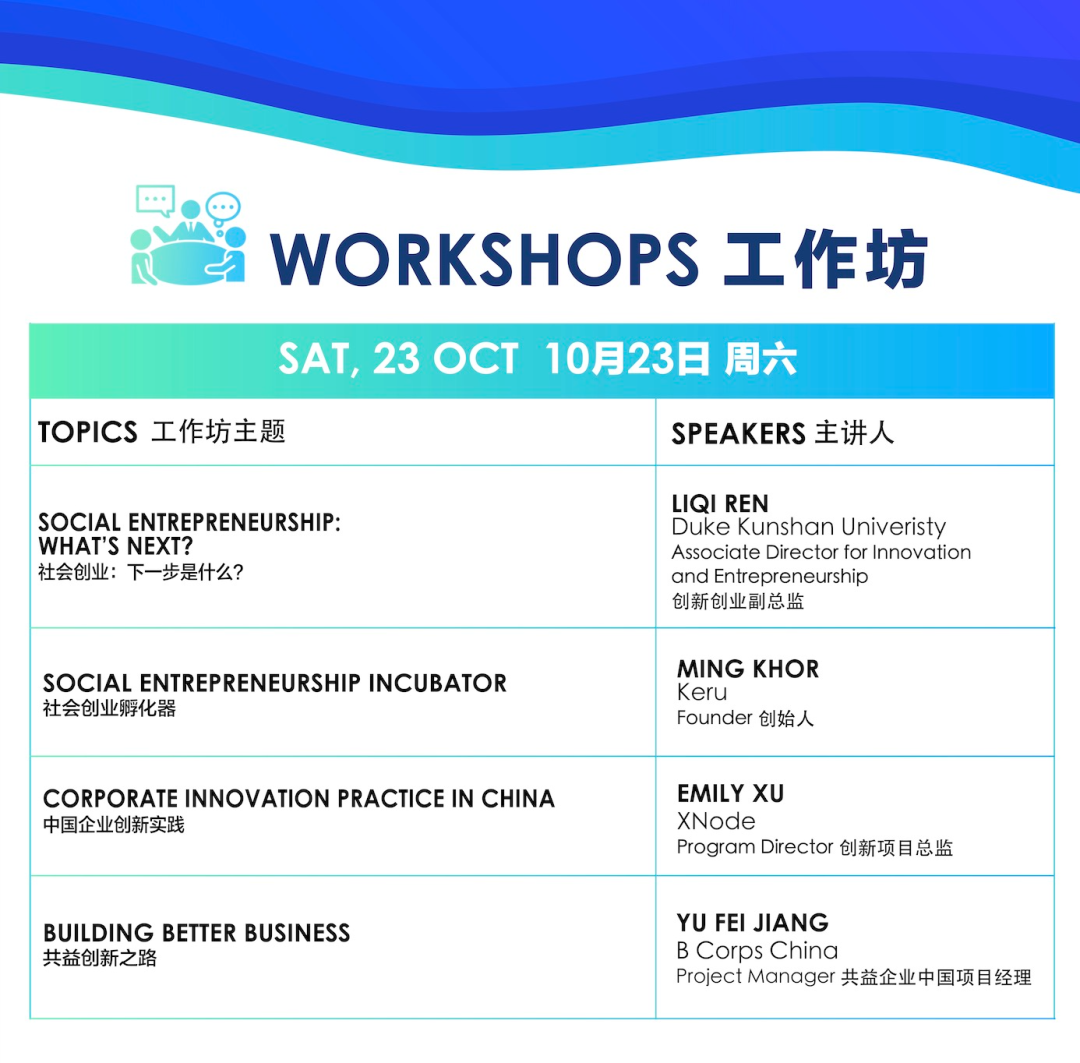 WORKSHOPS 工作坊

SAT, 23 OCT 10月23日 周六

| TOPICS 工作坊主题 | SPEAKERS 主讲人 |
|---|---|
| SOCIAL ENTREPRENEURSHIP: WHAT'S NEXT? 社会创业：下一步是什么? | LIQI REN Duke Kunshan Univeristy Associate Director for Innovation and Entrepreneurship 创新创业副总监 |
| SOCIAL ENTREPRENEURSHIP INCUBATOR 社会创业孵化器 | MING KHOR Keru Founder 创始人 |
| CORPORATE INNOVATION PRACTICE IN CHINA 中国企业创新实践 | EMILY XU XNode Program Director 创新项目总监 |
| BUILDING BETTER BUSINESS 共益创新之路 | YU FEI JIANG B Corps China Project Manager 共益企业中国项目经理 |